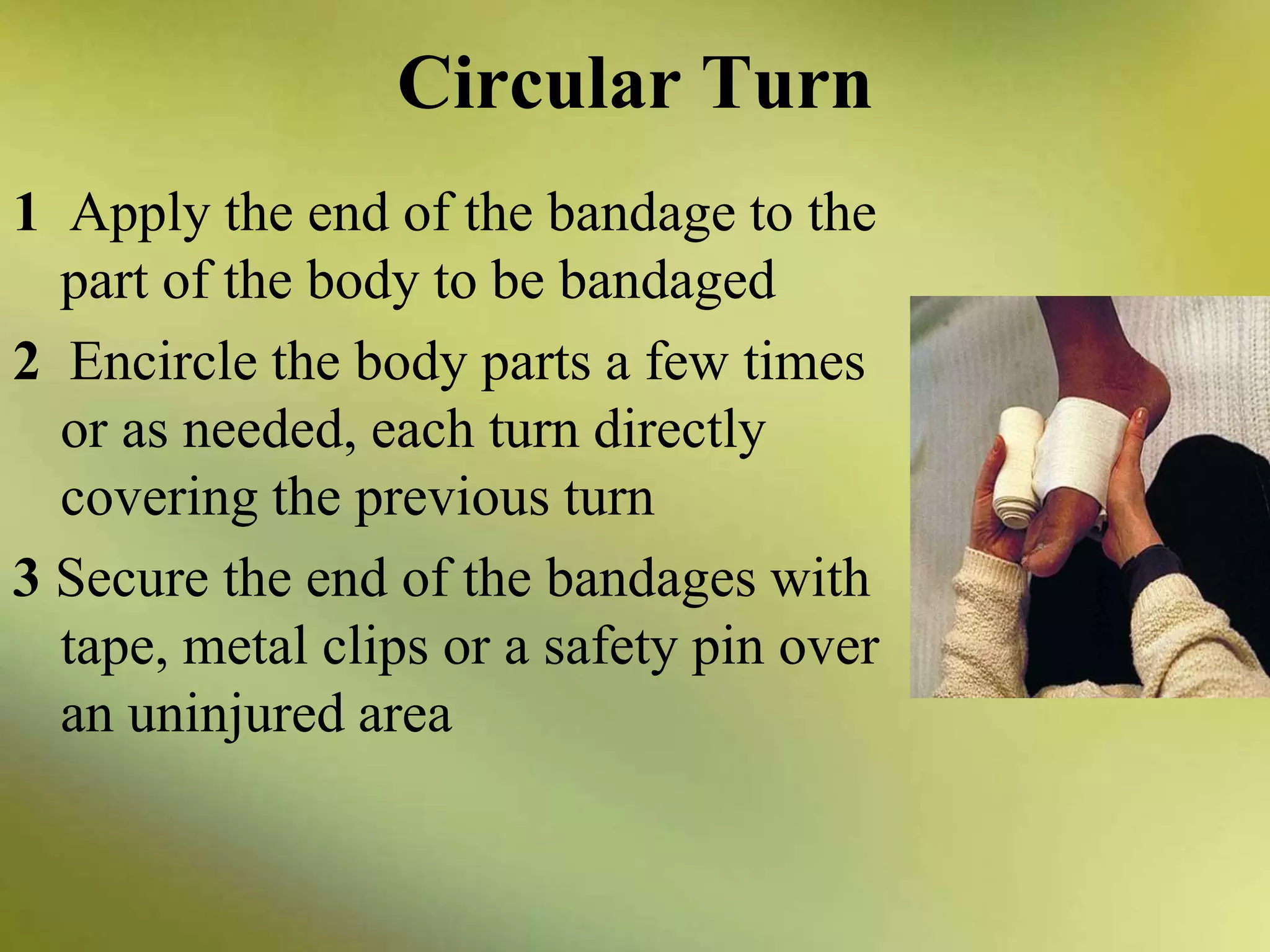 Circular Turn

1 Apply the end of the bandage to the part of the body to be bandaged

2 Encircle the body parts a few times or as needed, each turn directly covering the previous turn

3 Secure the end of the bandages with tape, metal clips or a safety pin over an uninjured area